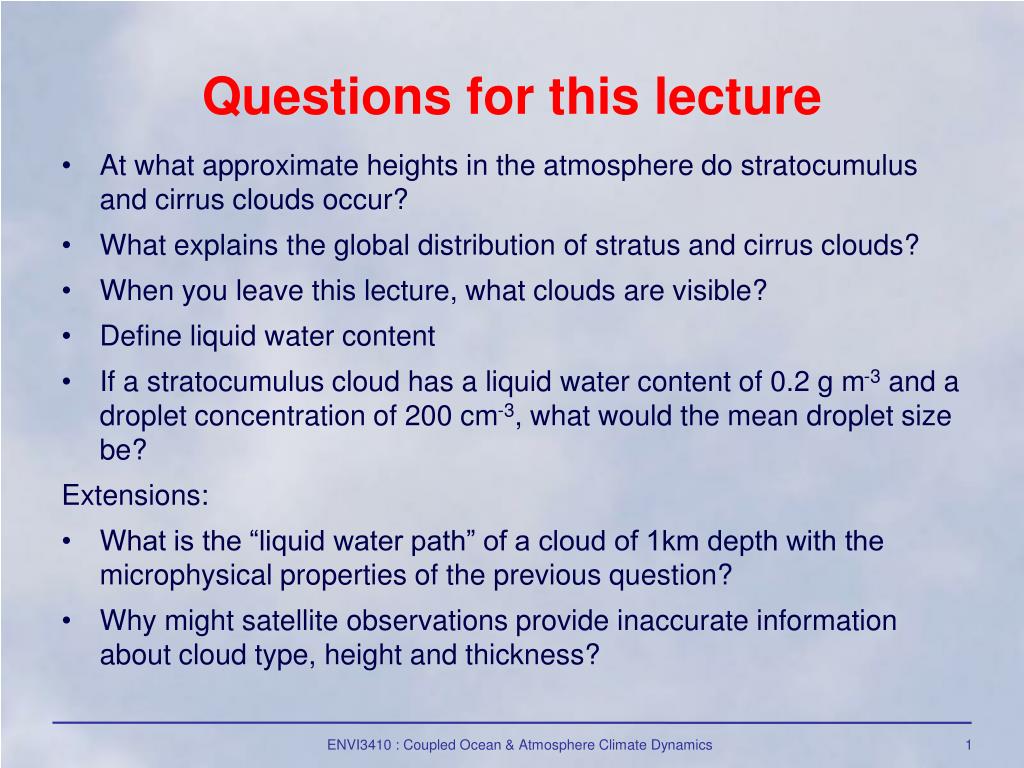 Questions for this lecture

• At what approximate heights in the atmosphere do stratocumulus and cirrus clouds occur?
• What explains the global distribution of stratus and cirrus clouds?
• When you leave this lecture, what clouds are visible?
• Define liquid water content
• If a stratocumulus cloud has a liquid water content of 0.2 g m$^{-3}$ and a droplet concentration of 200 cm$^{-3}$, what would the mean droplet size be?

Extensions:
• What is the “liquid water path” of a cloud of 1km depth with the microphysical properties of the previous question?
• Why might satellite observations provide inaccurate information about cloud type, height and thickness?

ENVI3410 : Coupled Ocean & Atmosphere Climate Dynamics

1